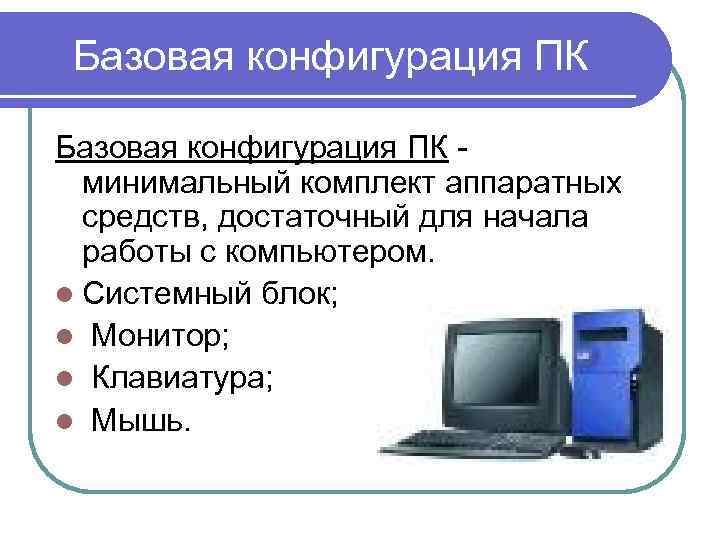 Базовая конфигурация ПК

Базовая конфигурация ПК - минимальный комплект аппаратных средств, достаточный для начала работы с компьютером.

- Системный блок;
- Монитор;
- Клавиатура;
- Мышь.